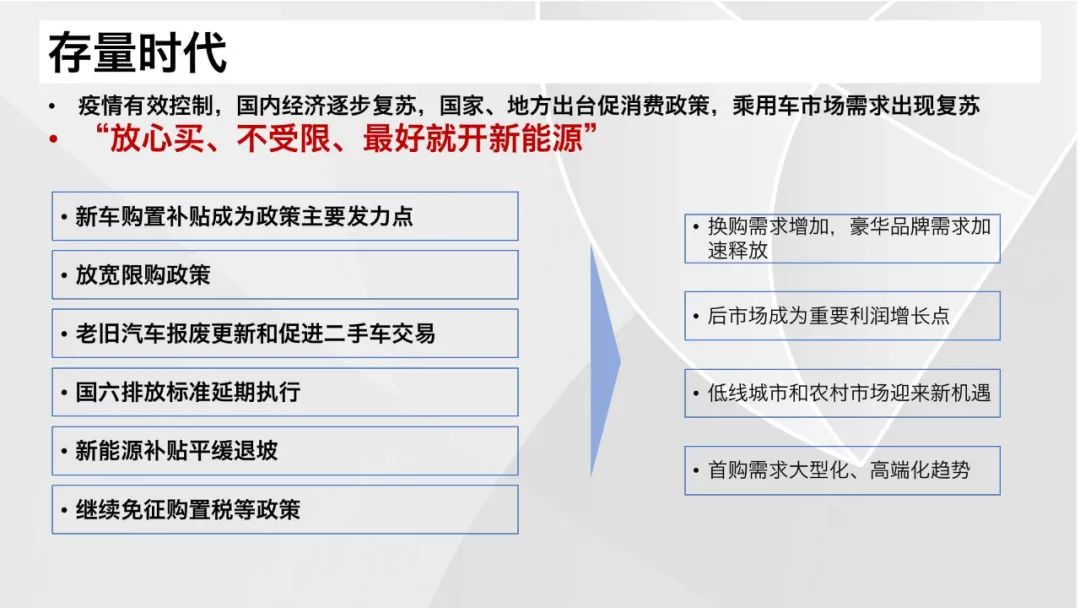 存量时代

• 疫情有效控制，国内经济逐步复苏，国家、地方出台促消费政策，乘用车市场需求出现复苏
• “放心买、不受限、最好就开新能源”

• 新车购置补贴成为政策主要发力点

• 放宽限购政策

• 老旧汽车报废更新和促进二手车交易

• 国六排放标准延期执行

• 新能源补贴平缓退坡

• 继续免征购置税等政策

• 换购需求增加，豪华品牌需求加速释放

• 后市场成为重要利润增长点

• 低线城市和农村市场迎来新机遇

• 首购需求大型化、高端化趋势